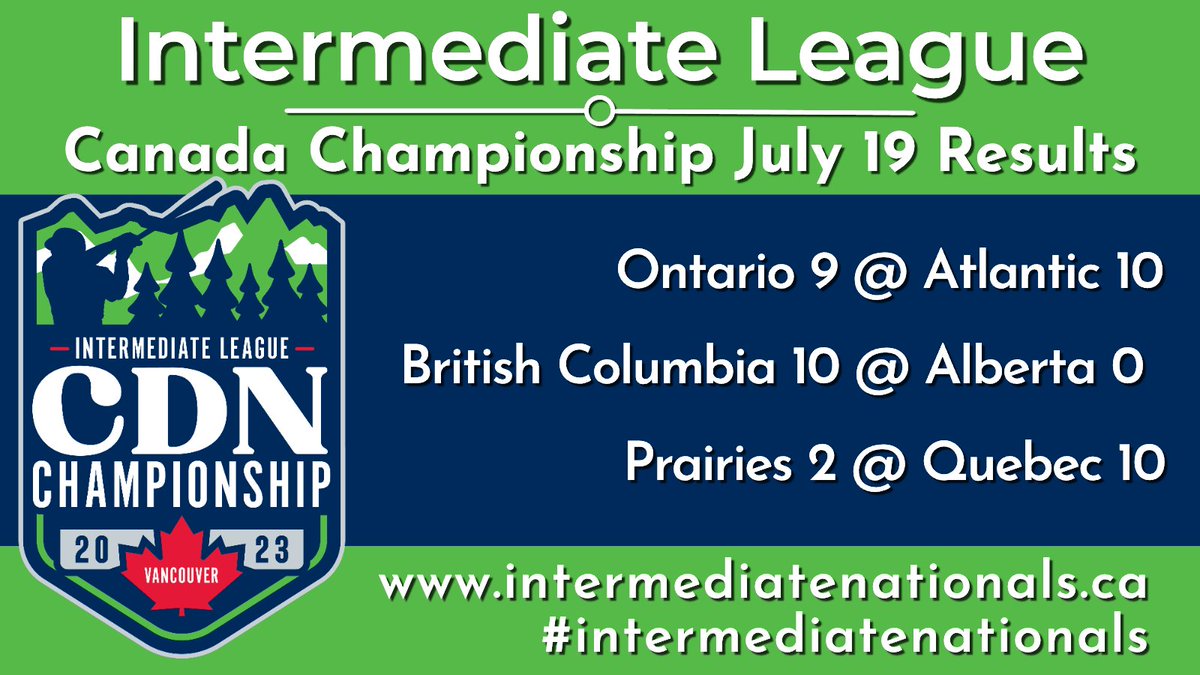 Intermediate League

Canada Championship July 19 Results

INTERMEDIATE LEAGUE
CDN
CHAMPIONSHIP
20 23
VANCOUVER

Ontario 9 @ Atlantic 10

British Columbia 10 @ Alberta 0

Prairies 2 @ Quebec 10

www.intermediatenationals.ca
#intermediatenationals